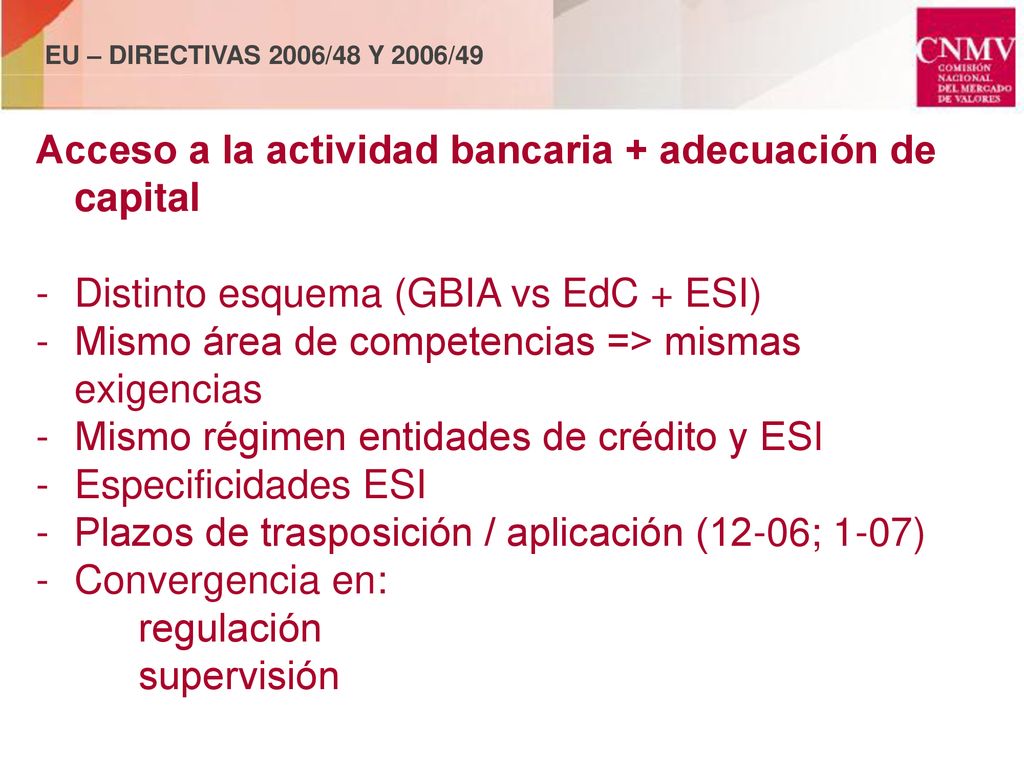 EU – DIRECTIVAS 2006/48 Y 2006/49

CNMV
COMISIÓN NACIONAL DEL MERCADO DE VALORES

Acceso a la actividad bancaria + adecuación de capital

- Distinto esquema (GBIA vs EdC + ESI)
- Mismo área de competencias => mismas exigencias
- Mismo régimen entidades de crédito y ESI
- Especificidades ESI
- Plazos de trasposición / aplicación (12-06; 1-07)
- Convergencia en:
regulación
supervisión